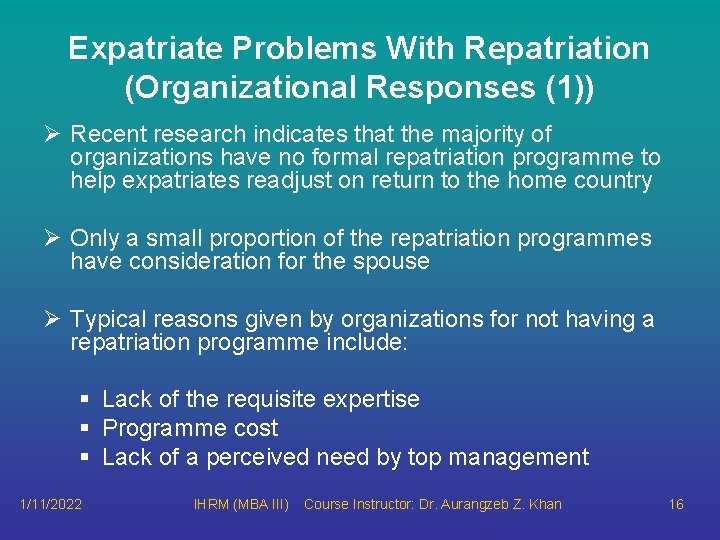 Expatriate Problems With Repatriation (Organizational Responses (1))

➢ Recent research indicates that the majority of organizations have no formal repatriation programme to help expatriates readjust on return to the home country

➢ Only a small proportion of the repatriation programmes have consideration for the spouse

➢ Typical reasons given by organizations for not having a repatriation programme include:

▪ Lack of the requisite expertise
▪ Programme cost
▪ Lack of a perceived need by top management

1/11/2022 IHRM (MBA III) Course Instructor: Dr. Aurangzeb Z. Khan 16